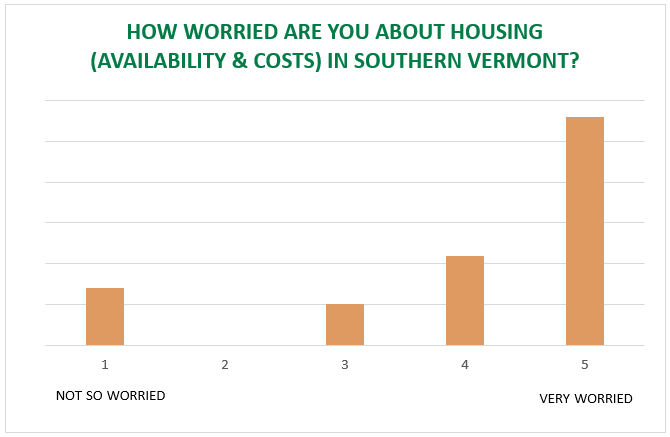 HOW WORRIED ARE YOU ABOUT HOUSING (AVAILABILITY & COSTS) IN SOUTHERN VERMONT?

1
2
3
4
5

NOT SO WORRIED

VERY WORRIED